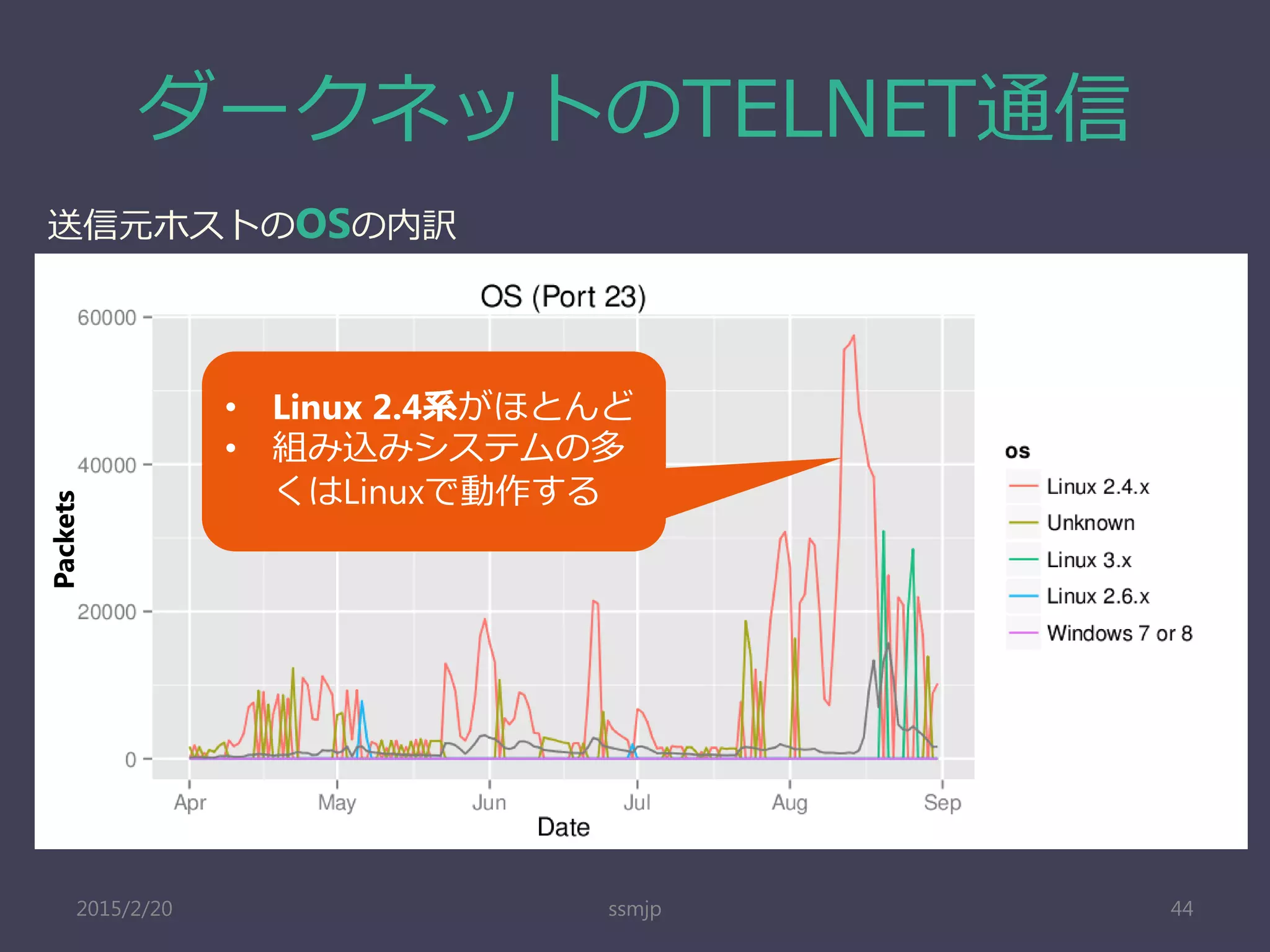 ダークネットのTELNET通信

送信元ホストのOSの内訳

OS (Port 23)

60000
40000
20000
0

Packets

• Linux 2.4系がほとんど
• 組み込みシステムの多くはLinuxで動作する

Apr
May
Jun
Jul
Aug
Sep
Date

os
Linux 2.4.x
Unknown
Linux 3.x
Linux 2.6.x
Windows 7 or 8

2015/2/20
ssmjp
44